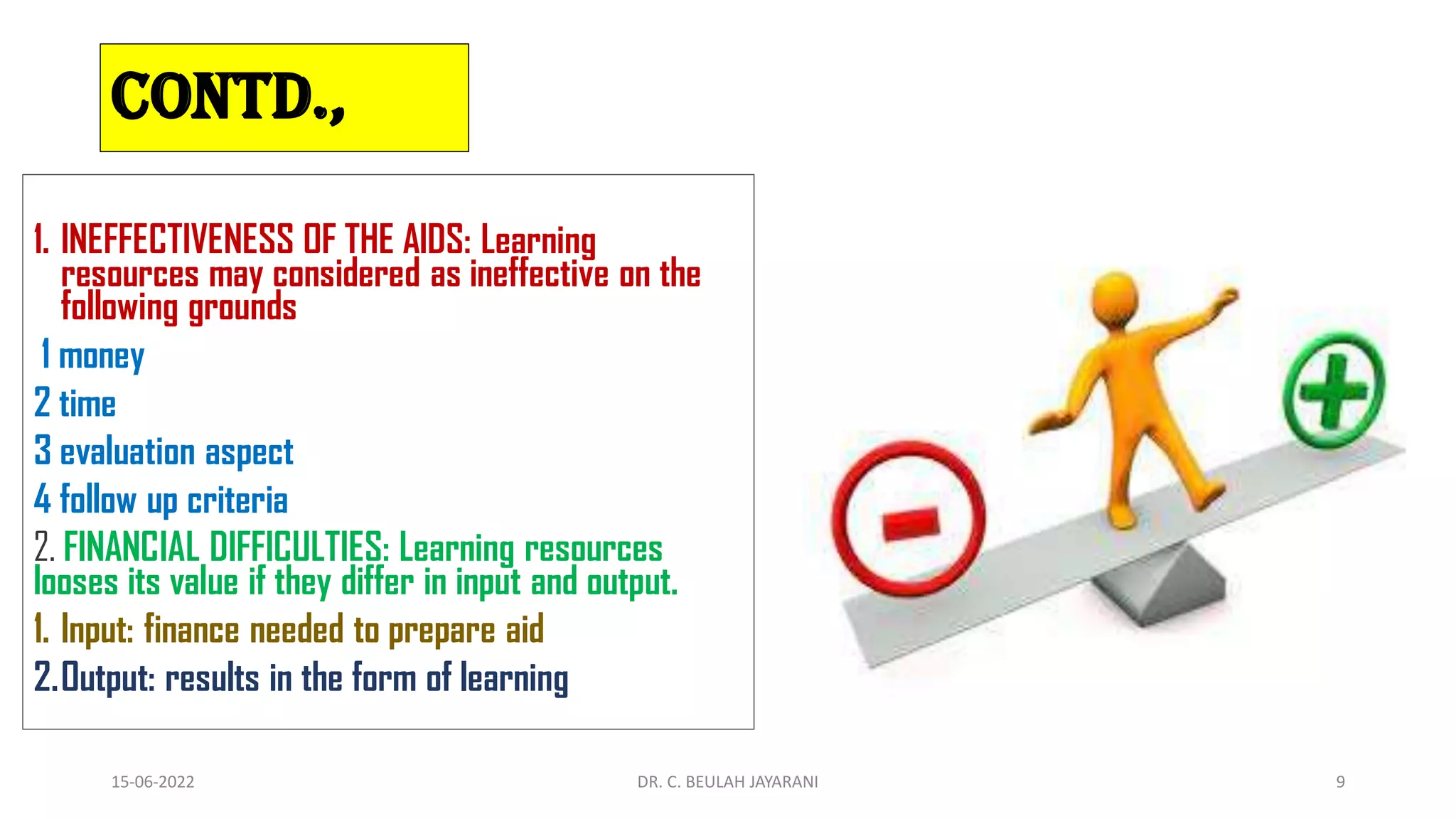 CONTD.,

1. INEFFECTIVENESS OF THE AIDS: Learning resources may considered as ineffective on the following grounds

1 money

2 time

3 evaluation aspect

4 follow up criteria

2. FINANCIAL DIFFICULTIES: Learning resources looses its value if they differ in input and output.

1. Input: finance needed to prepare aid

2. Output: results in the form of learning

15-06-2022

DR. C. BEULAH JAYARANI

9